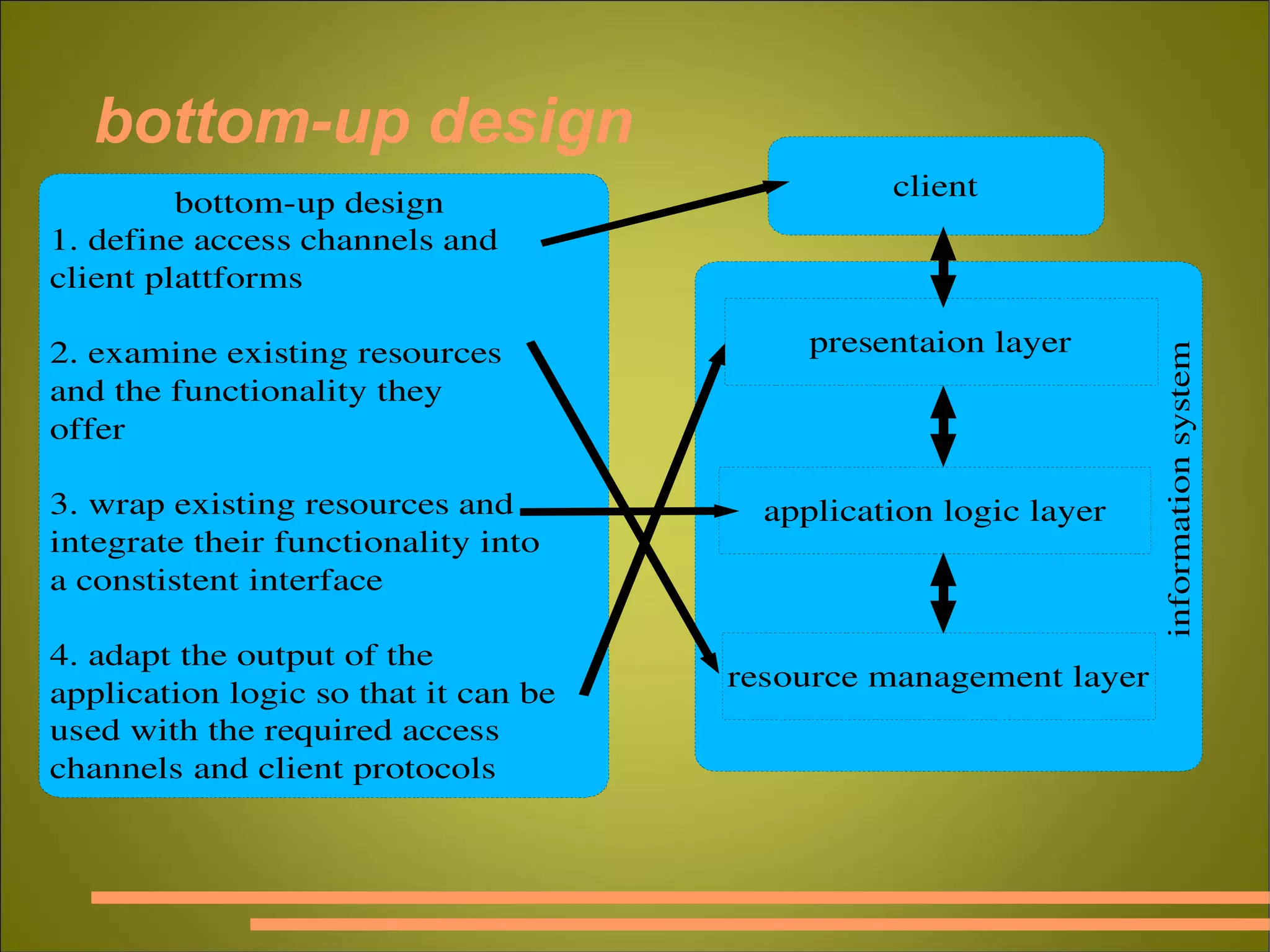 bottom-up design

bottom-up design
1. define access channels and client plattforms

2. examine existing resources and the functionality they offer

3. wrap existing resources and integrate their functionality into a constistent interface

4. adapt the output of the application logic so that it can be used with the required access channels and client protocols

client

presentaion layer

application logic layer

resource management layer

information system